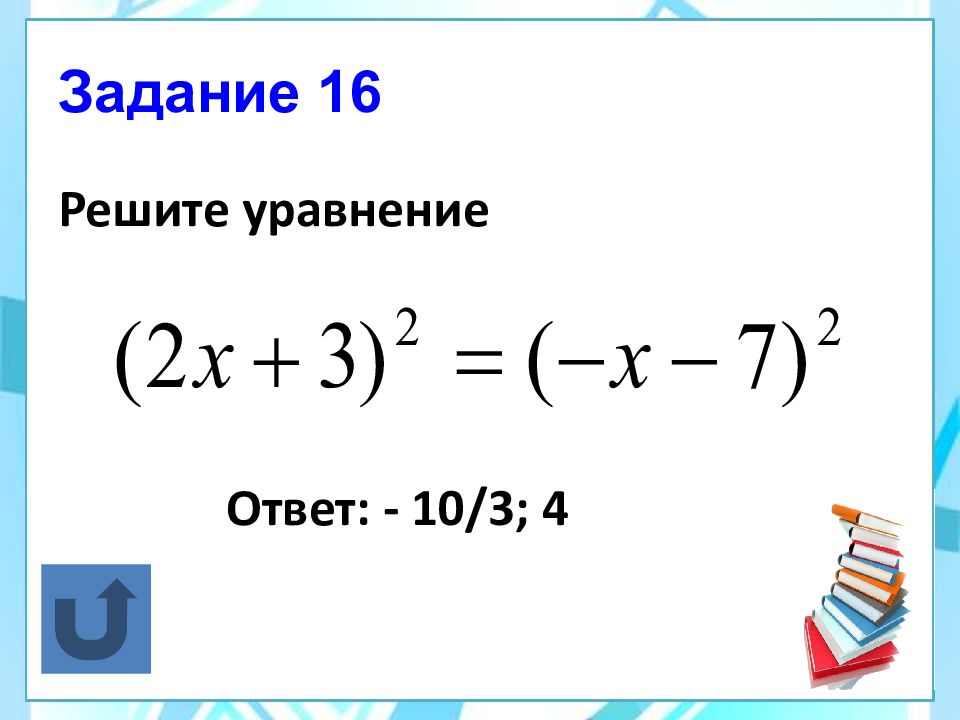 Задание 16

Решите уравнение

$(2x+3)^2 = (-x-7)^2$

Ответ: - 10/3; 4